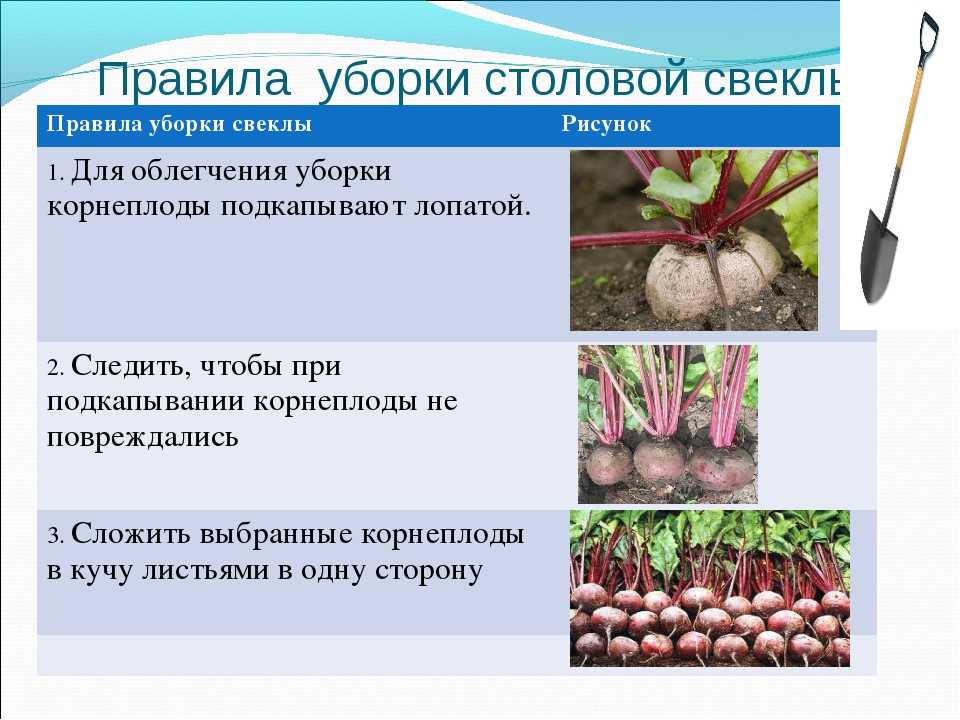 Правила уборки столовой свеклы

| Правила уборки свеклы | Рисунок |
|---|---|
| 1. Для облегчения уборки корнеплоды подкапывают лопатой. | |
| 2. Следить, чтобы при подкапывании корнеплоды не повреждались | |
| 3. Сложить выбранные корнеплоды в кучу листьями в одну сторону | |